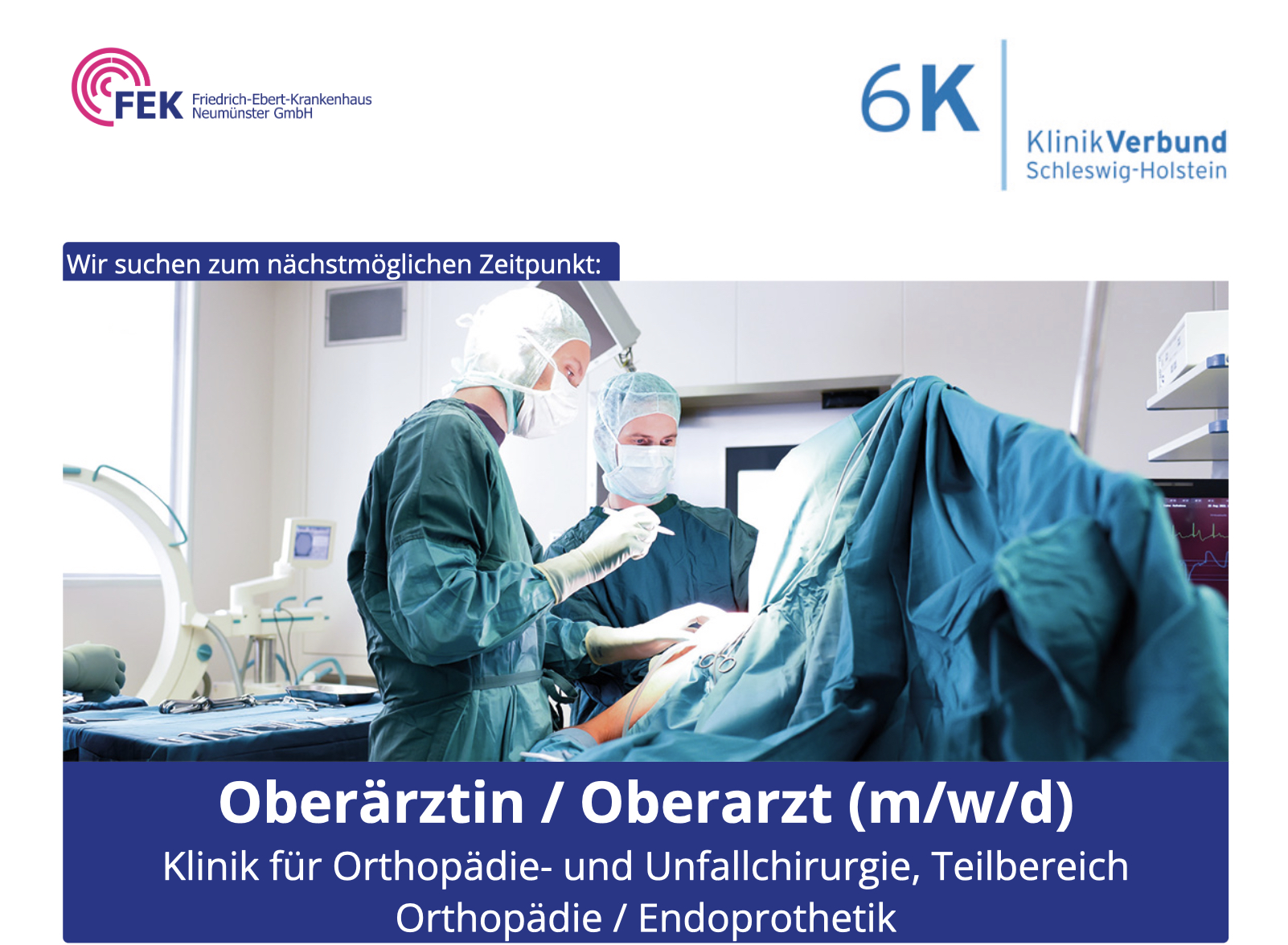 FEK Friedrich-Ebert-Krankenhaus Neumünster GmbH

6K KlinikVerbund Schleswig-Holstein

Wir suchen zum nächstmöglichen Zeitpunkt:

Oberärztin / Oberarzt (m/w/d)

Klinik für Orthopädie- und Unfallchirurgie, Teilbereich Orthopädie / Endoprothetik